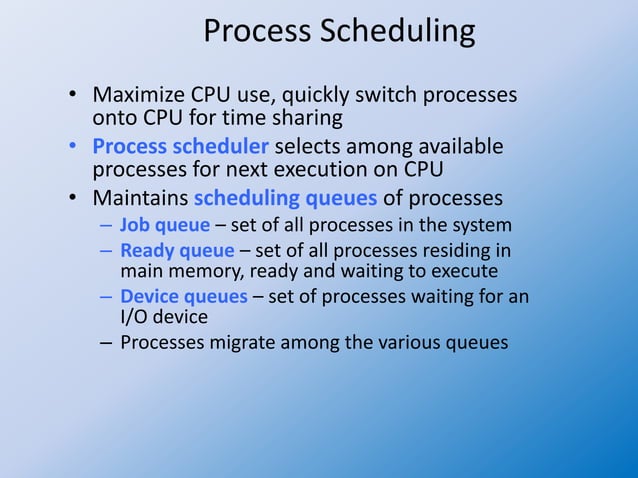 Process Scheduling

• Maximize CPU use, quickly switch processes onto CPU for time sharing

• Process scheduler selects among available processes for next execution on CPU

• Maintains scheduling queues of processes

– Job queue – set of all processes in the system

– Ready queue – set of all processes residing in main memory, ready and waiting to execute

– Device queues – set of processes waiting for an I/O device

– Processes migrate among the various queues